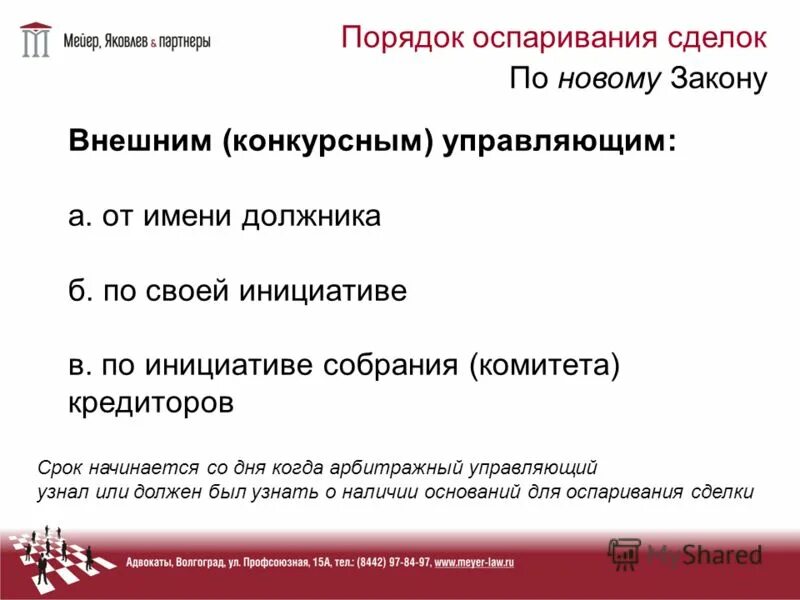 Мейер, Яковлев & партнеры

Порядок оспаривания сделок

По новому Закону

Внешним (конкурсным) управляющим:

а. от имени должника

б. по своей инициативе

в. по инициативе собрания (комитета) кредиторов

Срок начинается со дня когда арбитражный управляющий узнал или должен был узнать о наличии оснований для оспаривания сделки

Адвокаты, Волгоград, ул. Профсоюзная, 15А, тел.: (8442) 97-84-97, www.meyer-law.ru

MyShared